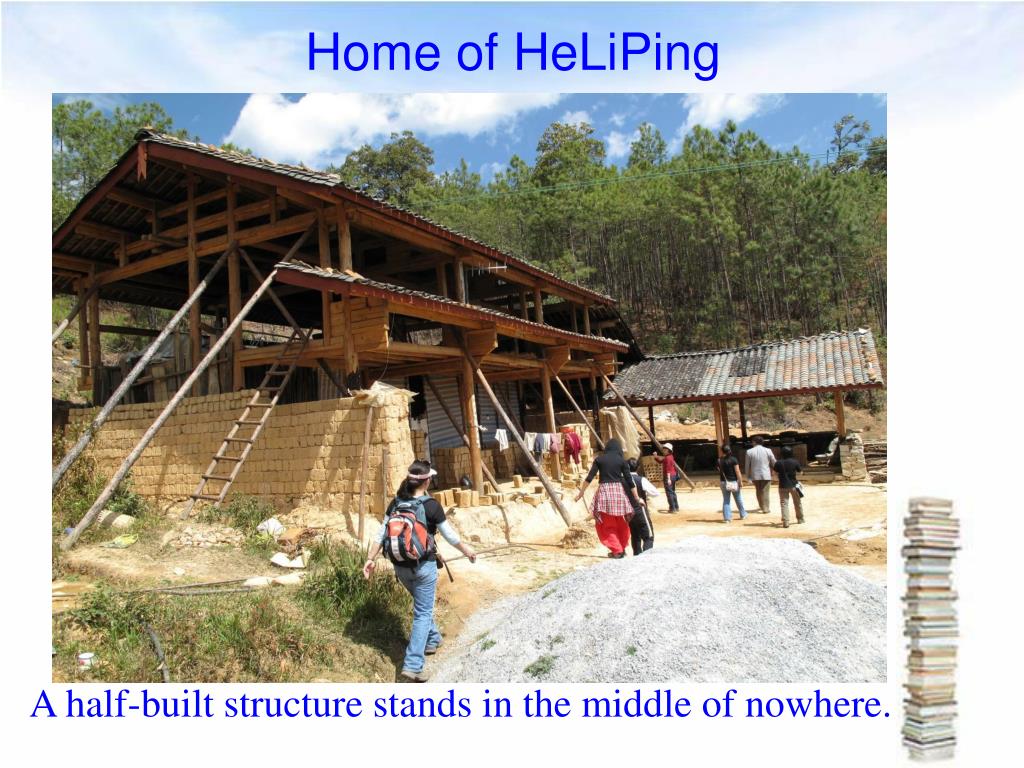 Home of HeLiPing

A half-built structure stands in the middle of nowhere.